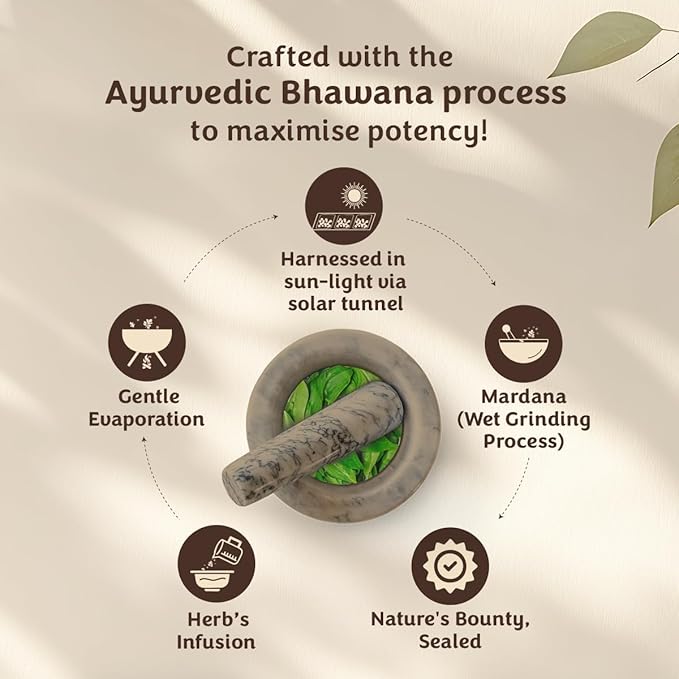 Crafted with the Ayurvedic Bhawana process to maximise potency!

Harnessed in sun-light via solar tunnel

Mardana (Wet Grinding Process)

Nature's Bounty, Sealed

Herb's Infusion

Gentle Evaporation